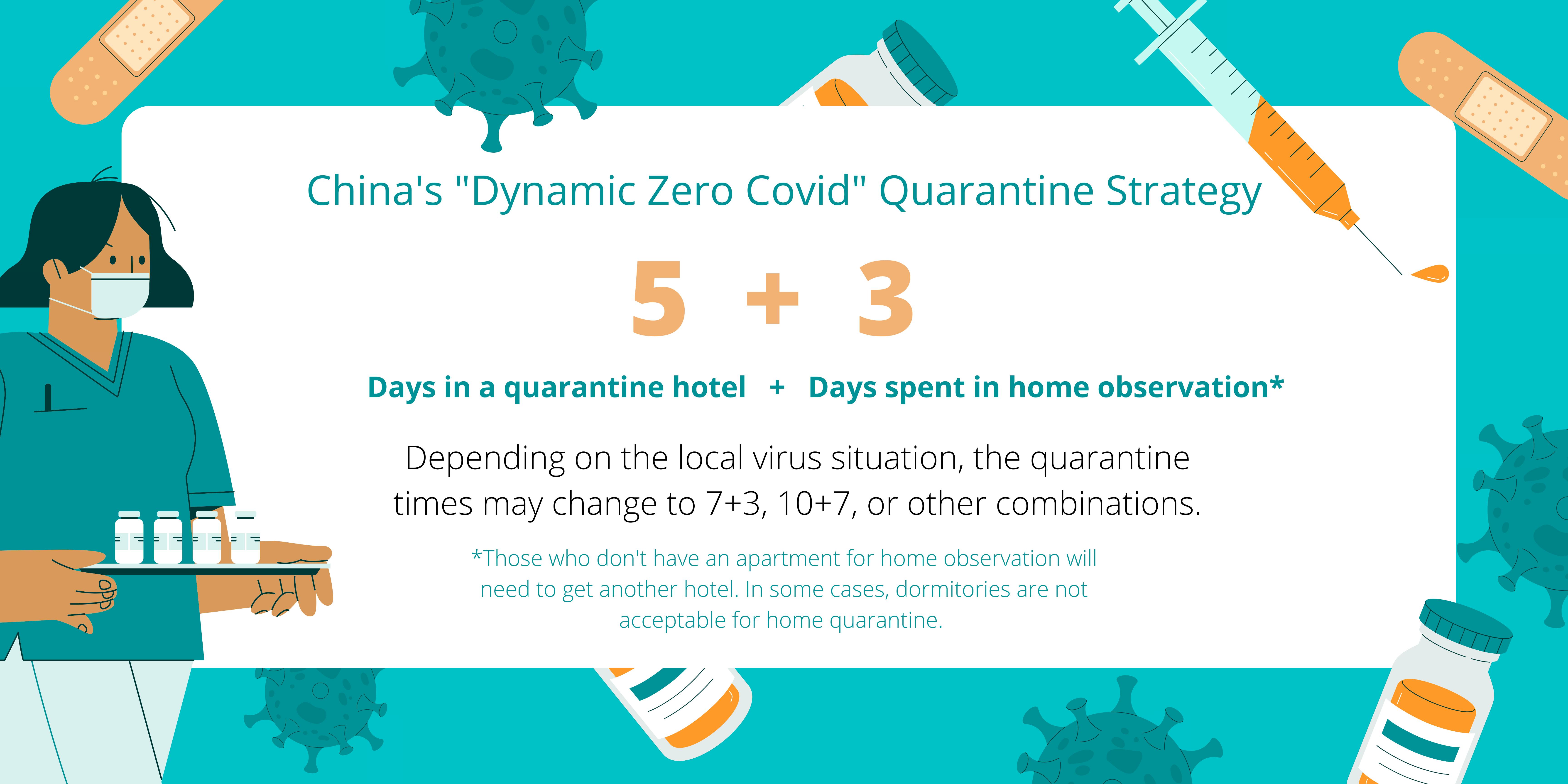 China's "Dynamic Zero Covid" Quarantine Strategy

5 + 3

Days in a quarantine hotel + Days spent in home observation*

Depending on the local virus situation, the quarantine times may change to 7+3, 10+7, or other combinations.

*Those who don't have an apartment for home observation will need to get another hotel. In some cases, dormitories are not acceptable for home quarantine.